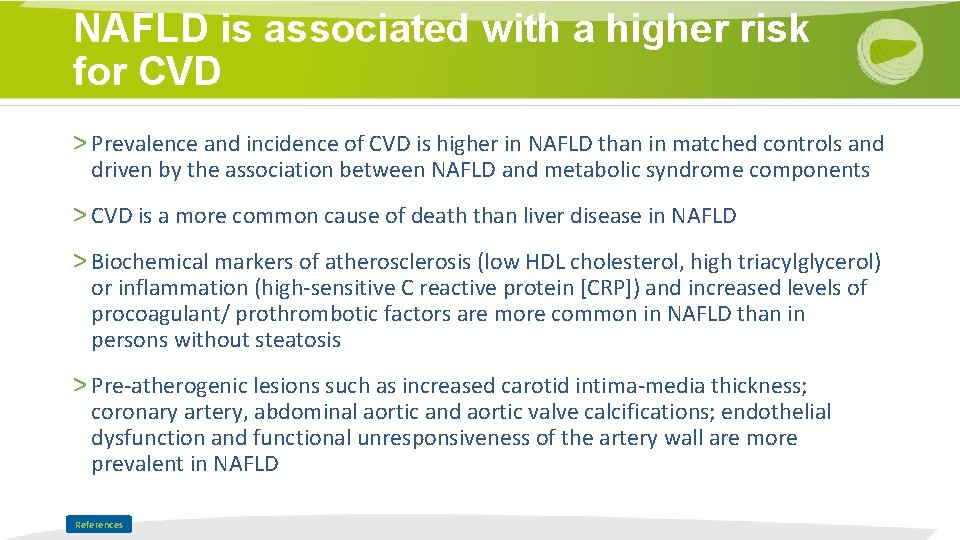 NAFLD is associated with a higher risk for CVD

> Prevalence and incidence of CVD is higher in NAFLD than in matched controls and driven by the association between NAFLD and metabolic syndrome components

> CVD is a more common cause of death than liver disease in NAFLD

> Biochemical markers of atherosclerosis (low HDL cholesterol, high triacylglycerol) or inflammation (high-sensitive C reactive protein [CRP]) and increased levels of procoagulant/ prothrombotic factors are more common in NAFLD than in persons without steatosis

> Pre-atherogenic lesions such as increased carotid intima-media thickness; coronary artery, abdominal aortic and aortic valve calcifications; endothelial dysfunction and functional unresponsiveness of the artery wall are more prevalent in NAFLD

References